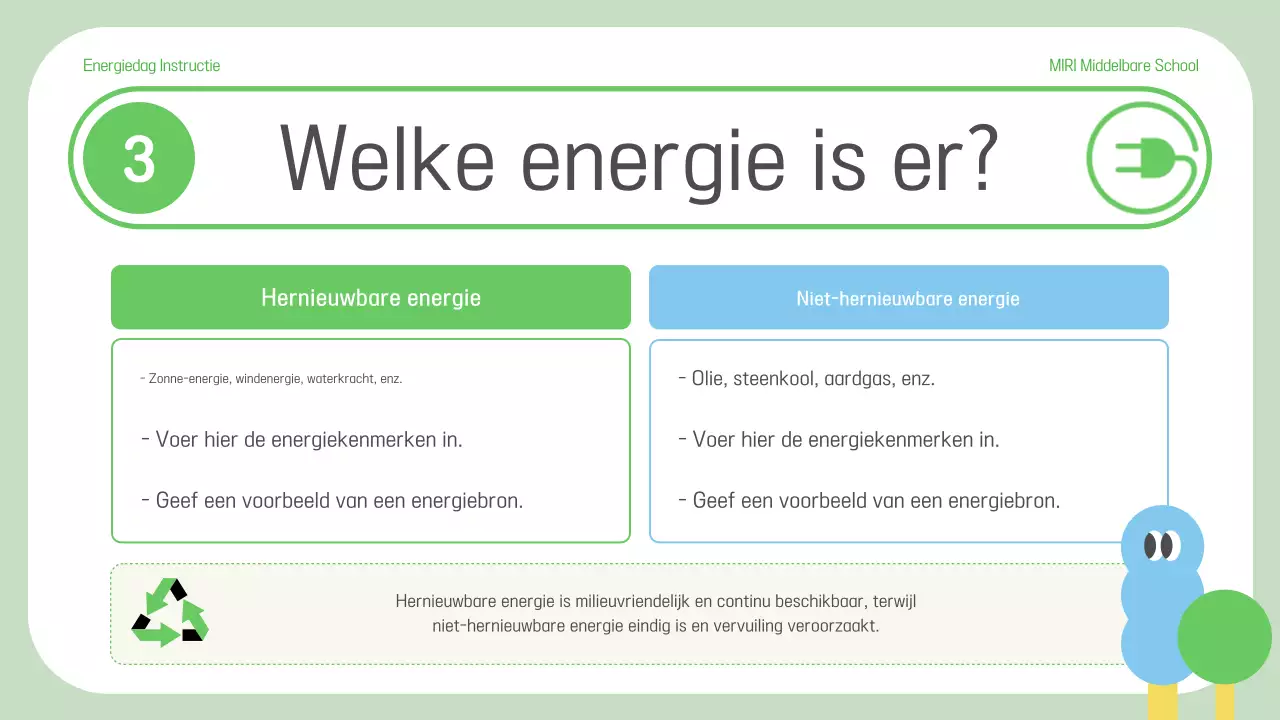 Energiedag Instructie

MIRI Middelbare School

3

Welke energie is er?

Hernieuwbare energie

- Zonne-energie, windenergie, waterkracht, enz.

- Voer hier de energiekenmerken in.

- Geef een voorbeeld van een energiebron.

Niet-hernieuwbare energie

- Olie, steenkool, aardgas, enz.

- Voer hier de energiekenmerken in.

- Geef een voorbeeld van een energiebron.

Hernieuwbare energie is milieuvriendelijk en continu beschikbaar, terwijl niet-hernieuwbare energie eindig is en vervuiling veroorzaakt.